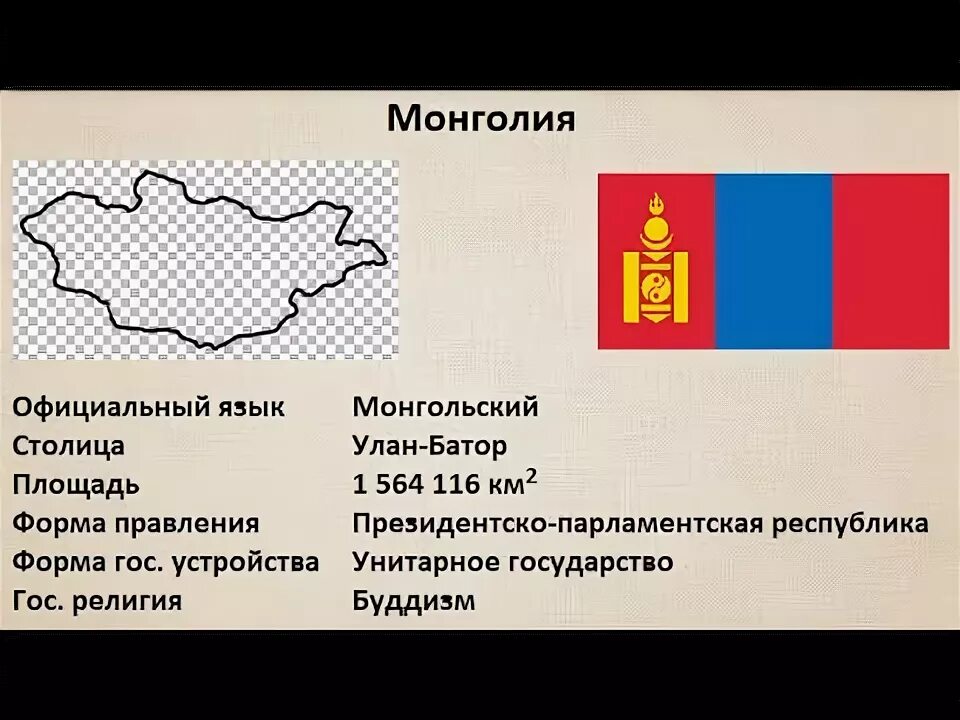 Монголия

| | |
|---|---|
| Официальный язык | Монгольский |
| Столица | Улан-Батор |
| Площадь | 1 564 116 км$^2$ |
| Форма правления | Президентско-парламентская республика |
| Форма гос. устройства | Унитарное государство |
| Гос. религия | Буддизм |